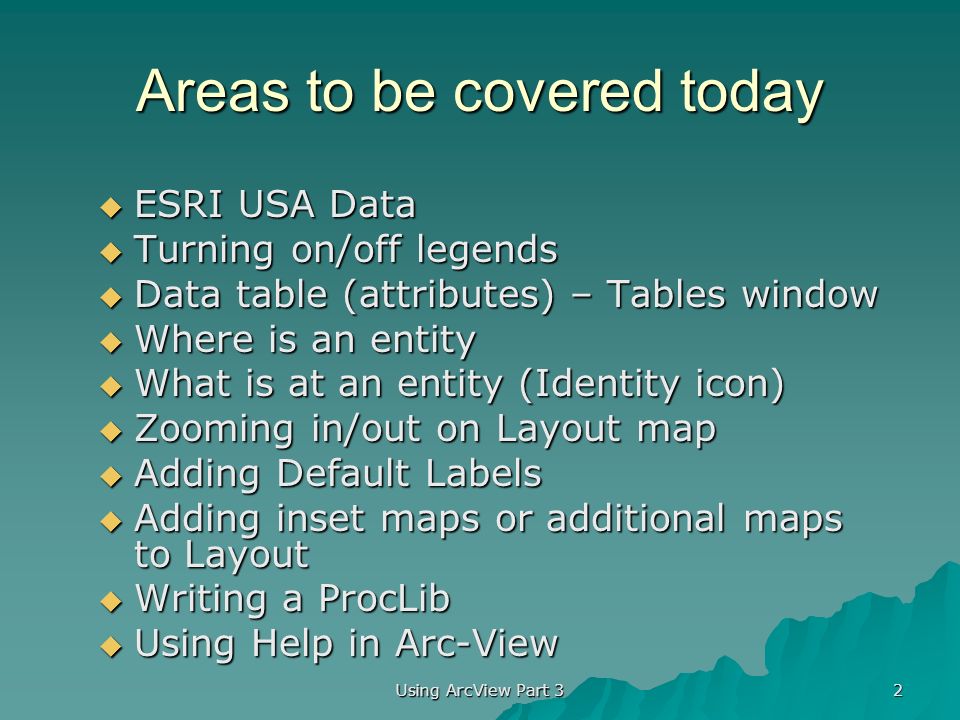 Areas to be covered today

◆ ESRI USA Data
◆ Turning on/off legends
◆ Data table (attributes) – Tables window
◆ Where is an entity
◆ What is at an entity (Identity icon)
◆ Zooming in/out on Layout map
◆ Adding Default Labels
◆ Adding inset maps or additional maps to Layout
◆ Writing a ProcLib
◆ Using Help in Arc-View

Using ArcView Part 3

2